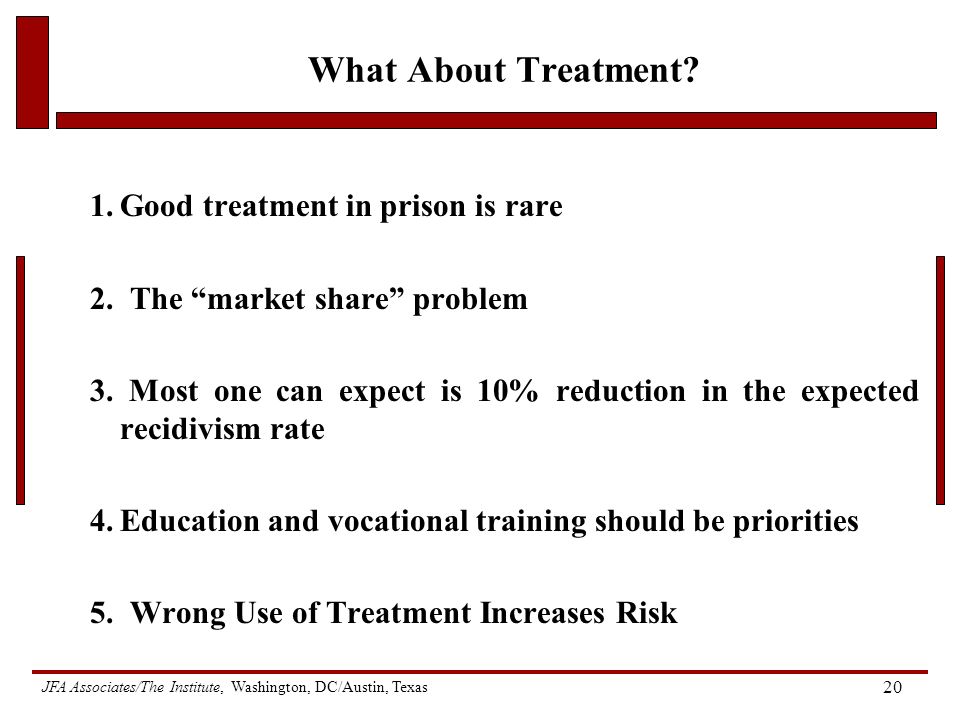 What About Treatment?

1. Good treatment in prison is rare

2. The “market share” problem

3. Most one can expect is 10% reduction in the expected recidivism rate

4. Education and vocational training should be priorities

5. Wrong Use of Treatment Increases Risk

JFA Associates/The Institute, Washington, DC/Austin, Texas

20